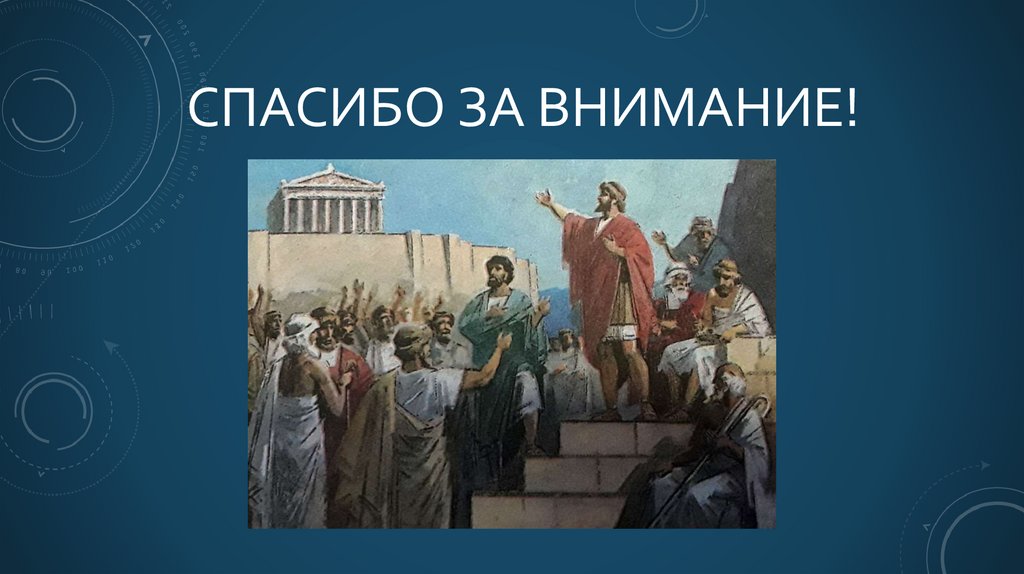 СПАСИБО ЗА ВНИМАНИЕ!